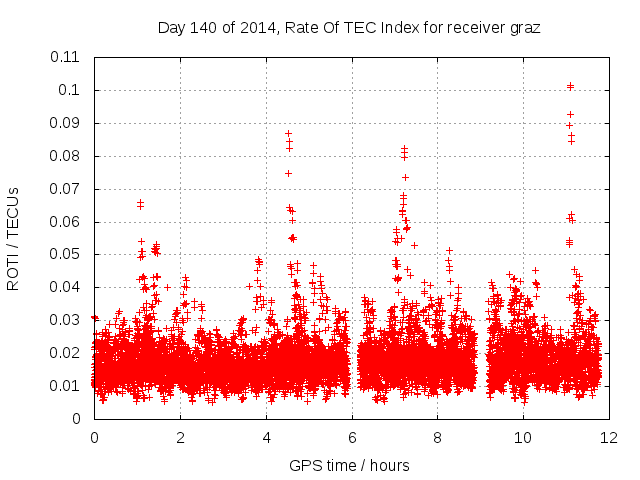 Day 140 of 2014, Rate Of TEC Index for receiver graz

ROTI / TECUs

0.11
0.1
0.09
0.08
0.07
0.06
0.05
0.04
0.03
0.02
0.01
0

0
2
4
6
8
10
12

GPS time / hours